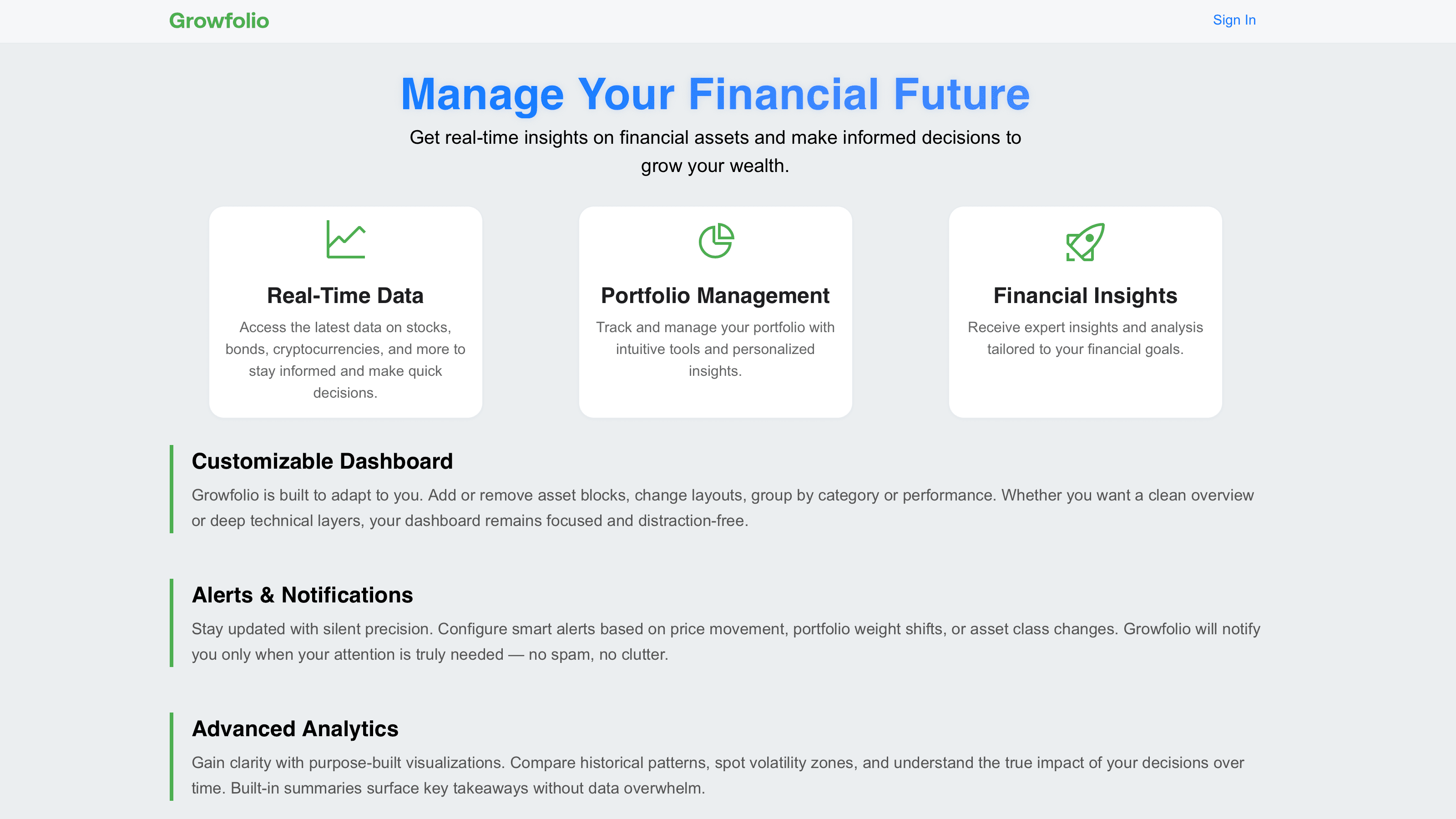 Growfolio

Sign In

Manage Your Financial Future

Get real-time insights on financial assets and make informed decisions to grow your wealth.

Real-Time Data

Access the latest data on stocks, bonds, cryptocurrencies, and more to stay informed and make quick decisions.

Portfolio Management

Track and manage your portfolio with intuitive tools and personalized insights.

Financial Insights

Receive expert insights and analysis tailored to your financial goals.

Customizable Dashboard

Growfolio is built to adapt to you. Add or remove asset blocks, change layouts, group by category or performance. Whether you want a clean overview or deep technical layers, your dashboard remains focused and distraction-free.

Alerts & Notifications

Stay updated with silent precision. Configure smart alerts based on price movement, portfolio weight shifts, or asset class changes. Growfolio will notify you only when your attention is truly needed — no spam, no clutter.

Advanced Analytics

Gain clarity with purpose-built visualizations. Compare historical patterns, spot volatility zones, and understand the true impact of your decisions over time. Built-in summaries surface key takeaways without data overwhelm.